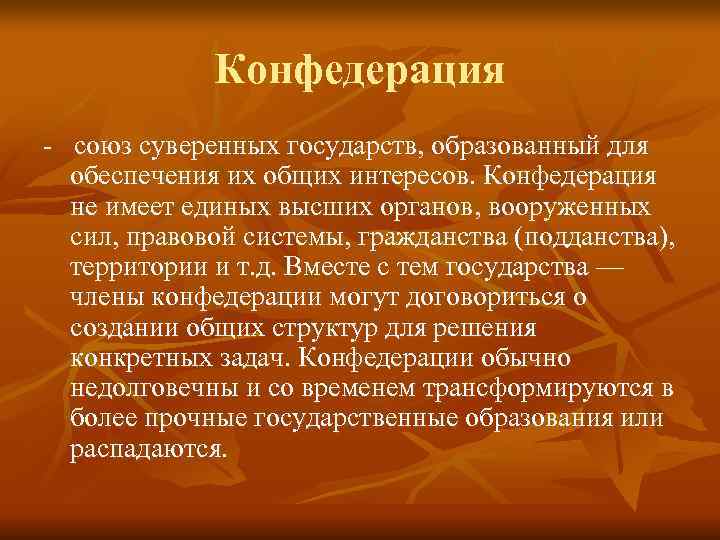 Конфедерация

- союз суверенных государств, образованный для обеспечения их общих интересов. Конфедерация не имеет единых высших органов, вооруженных сил, правовой системы, гражданства (подданства), территории и т.д. Вместе с тем государства — члены конфедерации могут договориться о создании общих структур для решения конкретных задач. Конфедерации обычно недолговечны и со временем трансформируются в более прочные государственные образования или распадаются.